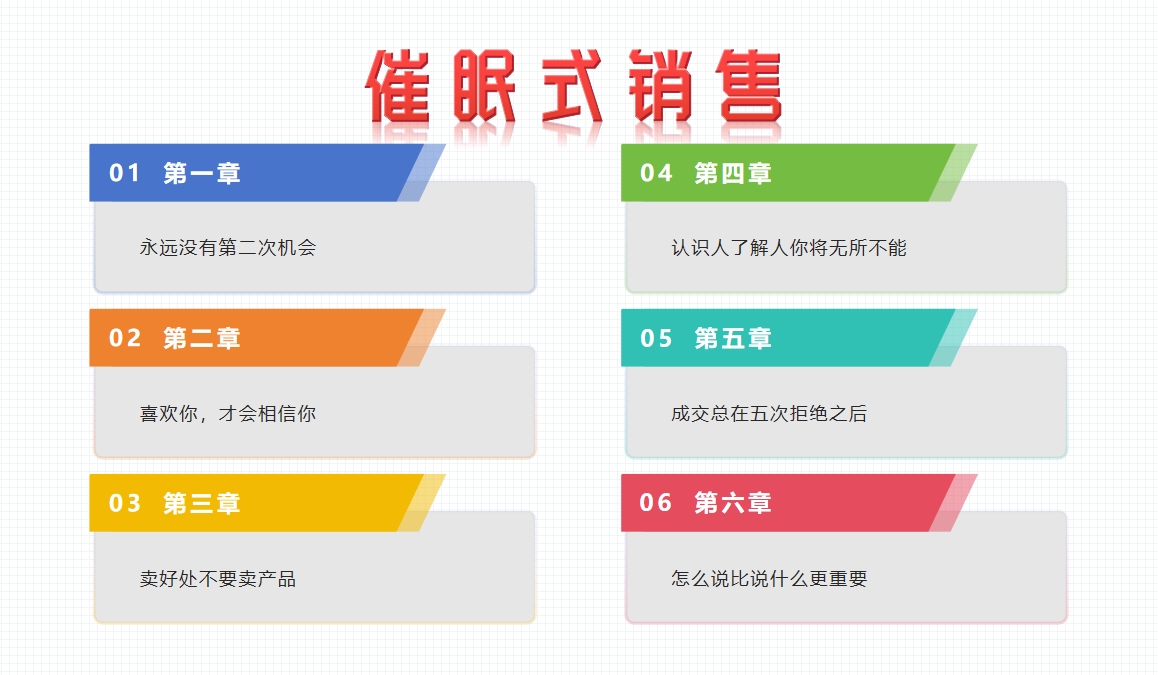 催眠式销售

01 第一章

永远没有第二次机会

02 第二章

喜欢你，才会相信你

03 第三章

卖好处不要卖产品

04 第四章

认识人了解人你将无所不能

05 第五章

成交总在五次拒绝之后

06 第六章

怎么说比说什么更重要